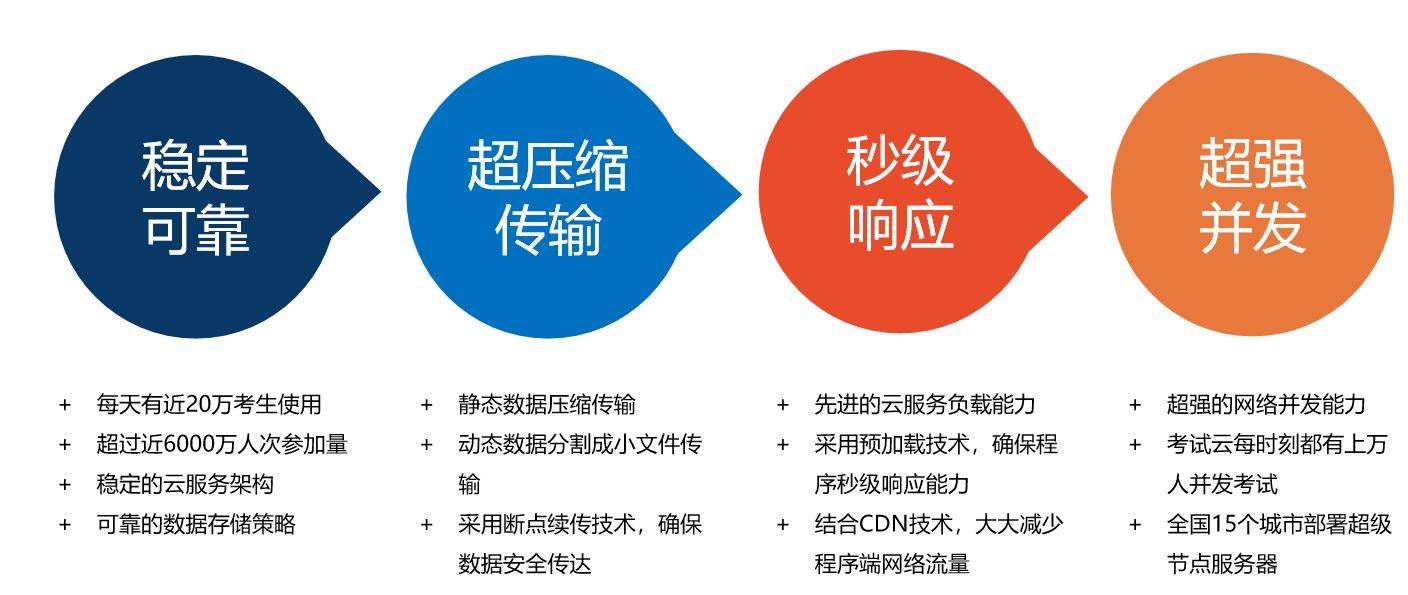 稳定
可靠

+ 每天有近20万考生使用
+ 超过近6000万人次参加量
+ 稳定的云服务架构
+ 可靠的数据存储策略

超压缩
传输

+ 静态数据压缩传输
+ 动态数据分割成小文件传输
+ 采用断点续传技术，确保数据安全传达

秒级
响应

+ 先进的云服务负载能力
+ 采用预加载技术，确保程序秒级响应能力
+ 结合CDN技术，大大减少程序端网络流量

超强
并发

+ 超强的网络并发能力
+ 考试云每时刻都有上万人并发考试
+ 全国15个城市部署超级节点服务器